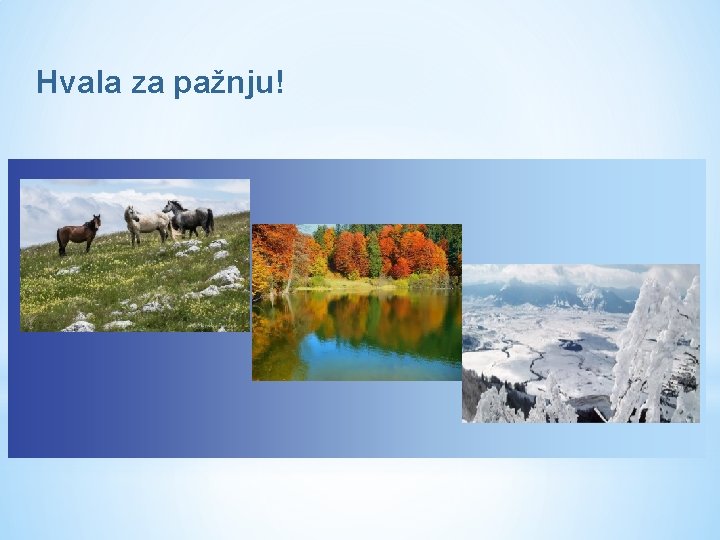 Hvala za pažnju!